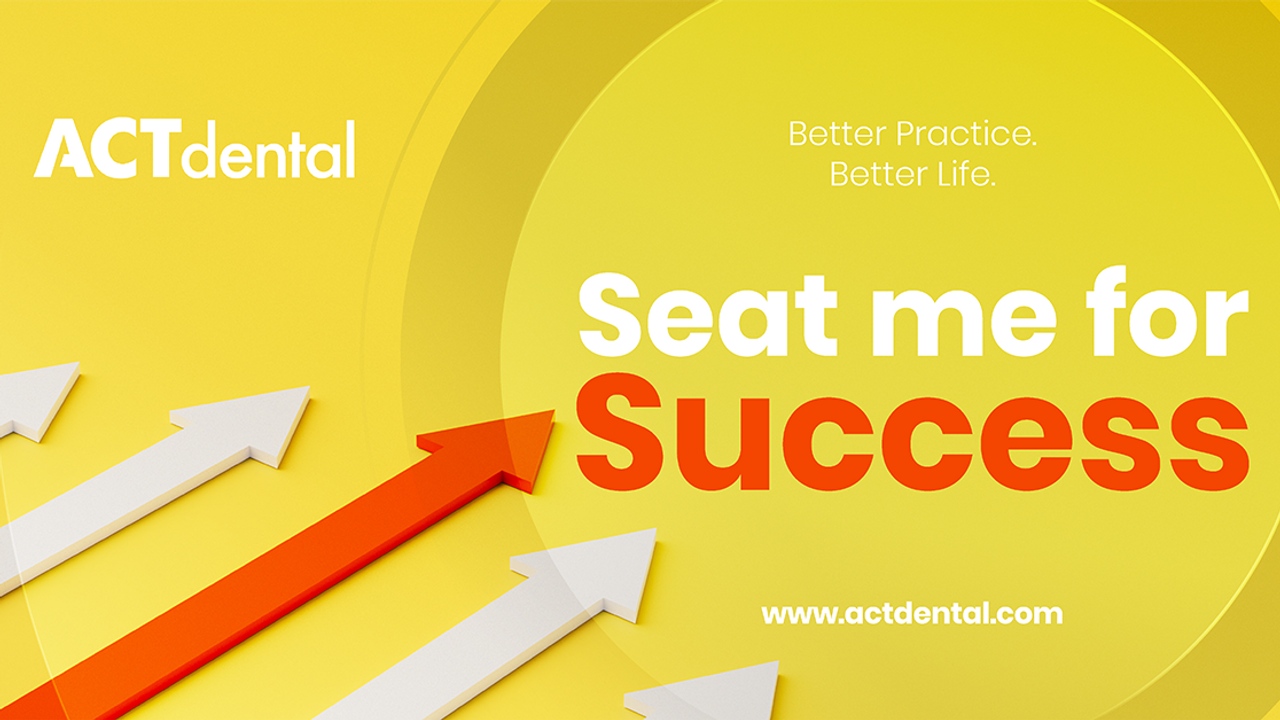 ACTdental

Better Practice.
Better Life.

Seat me for
Success

www.actdental.com